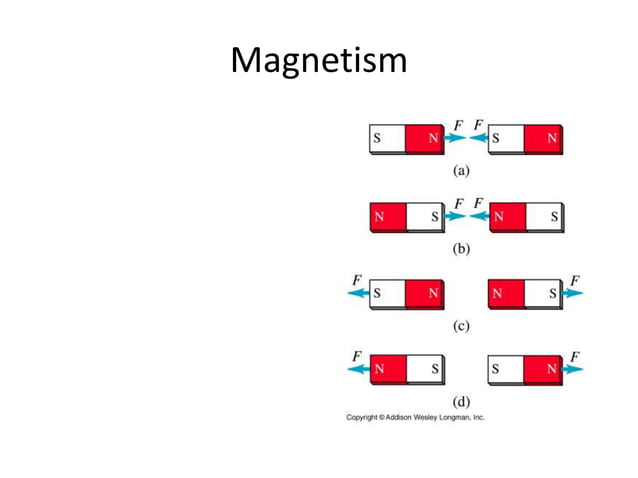 Magnetism

S N $F$ $F$ S N
(a)

N S $F$ $F$ N S
(b)

$F$ S N N S $F$
(c)

$F$ N S S N $F$
(d)

Copyright © Addison Wesley Longman, Inc.